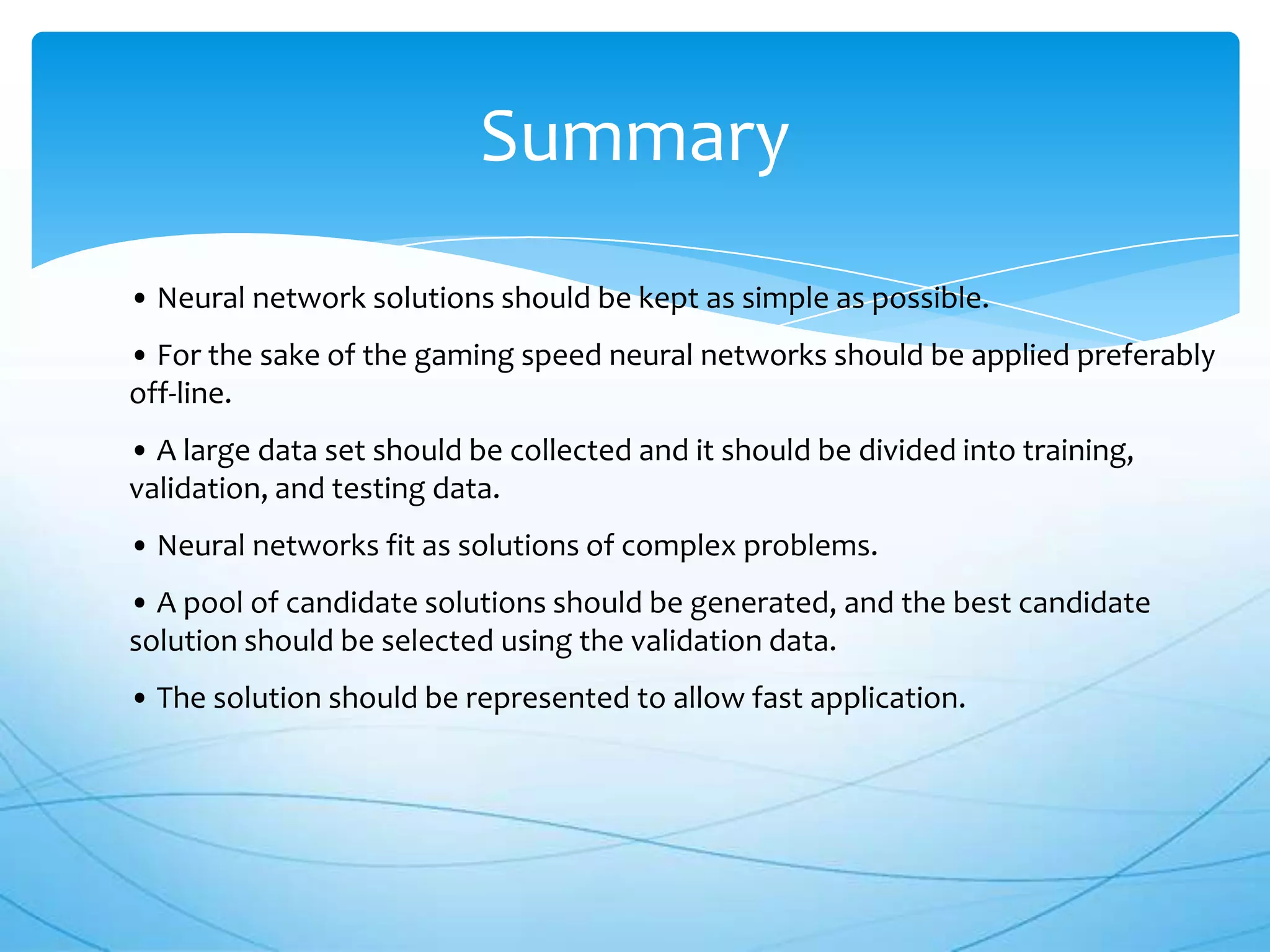 Summary

• Neural network solutions should be kept as simple as possible.

• For the sake of the gaming speed neural networks should be applied preferably off-line.

• A large data set should be collected and it should be divided into training, validation, and testing data.

• Neural networks fit as solutions of complex problems.

• A pool of candidate solutions should be generated, and the best candidate solution should be selected using the validation data.

• The solution should be represented to allow fast application.